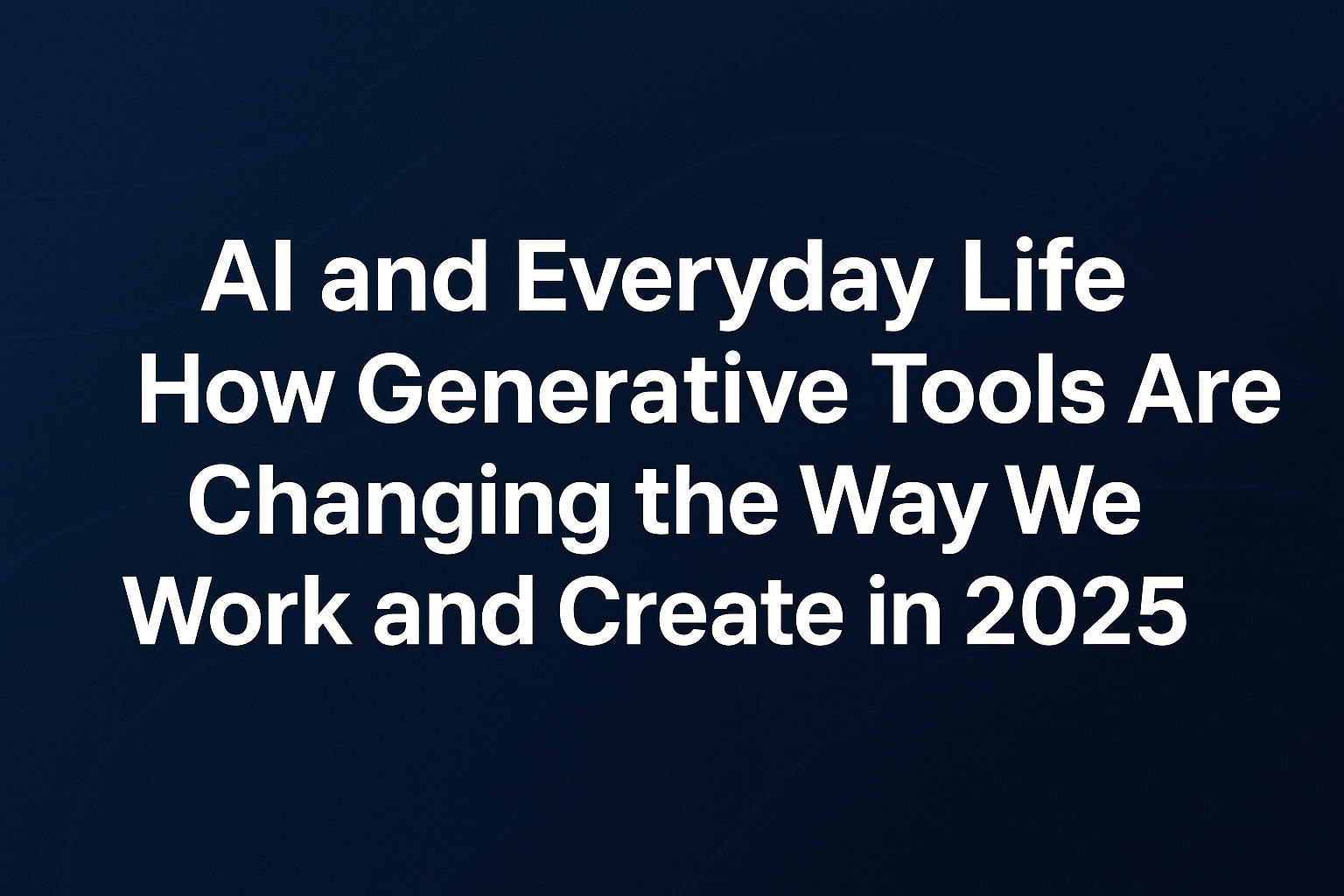 AI and Everyday Life
How Generative Tools Are Changing the Way We Work and Create in 2025